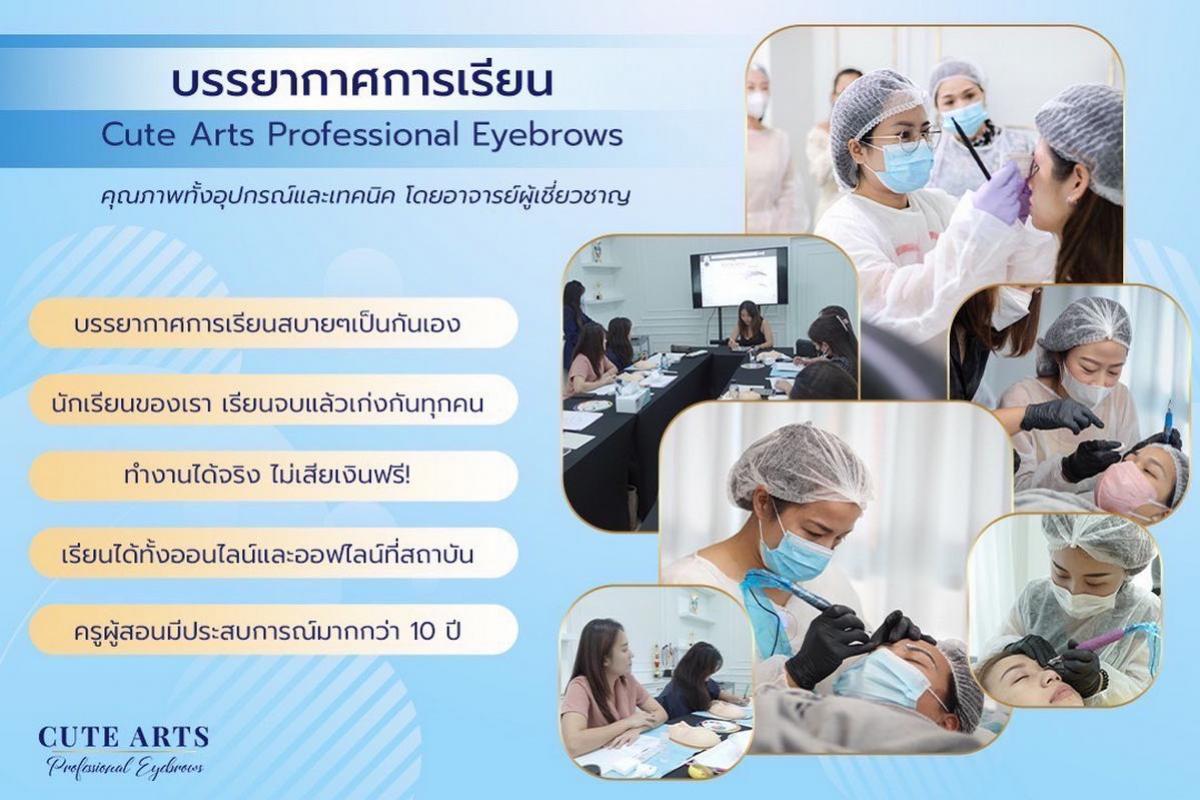 บรรยากาศการเรียน

Cute Arts Professional Eyebrows

คุณภาพทั้งอุปกรณ์และเทคนิค โดยอาจารย์ผู้เชี่ยวชาญ

บรรยากาศการเรียนสบายๆเป็นกันเอง

นักเรียนของเรา เรียนจบแล้วเก่งกันทุกคน

ทำงานได้จริง ไม่เสียเงินฟรี!

เรียนได้ทั้งออนไลน์และออฟไลน์ที่สถาบัน

ครูผู้สอนมีประสบการณ์มากกว่า 10 ปี

CUTE ARTS
Professional Eyebrows